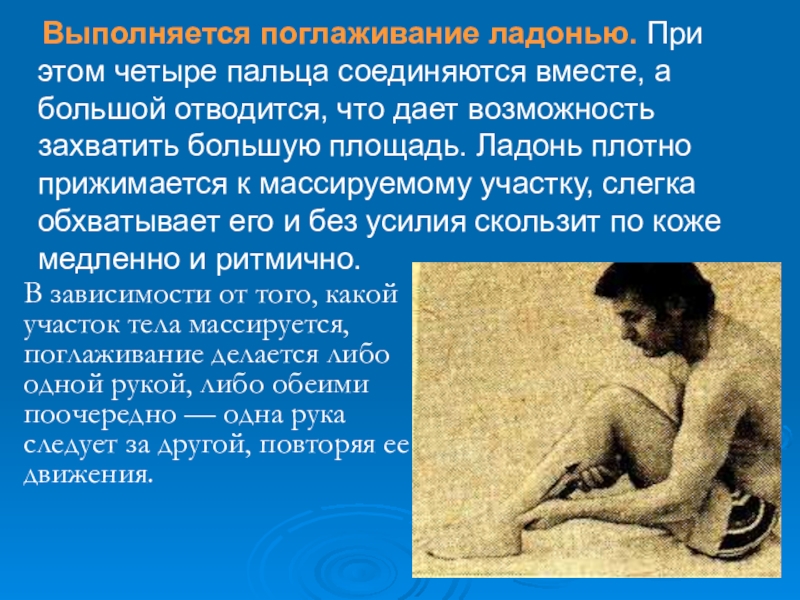 Выполняется поглаживание ладонью. При этом четыре пальца соединяются вместе, а большой отводится, что дает возможность захватить большую площадь. Ладонь плотно прижимается к массируемому участку, слегка обхватывает его и без усилия скользит по коже медленно и ритмично.

В зависимости от того, какой участок тела массируется, поглаживание делается либо одной рукой, либо обеими поочередно — одна рука следует за другой, повторяя ее движения.